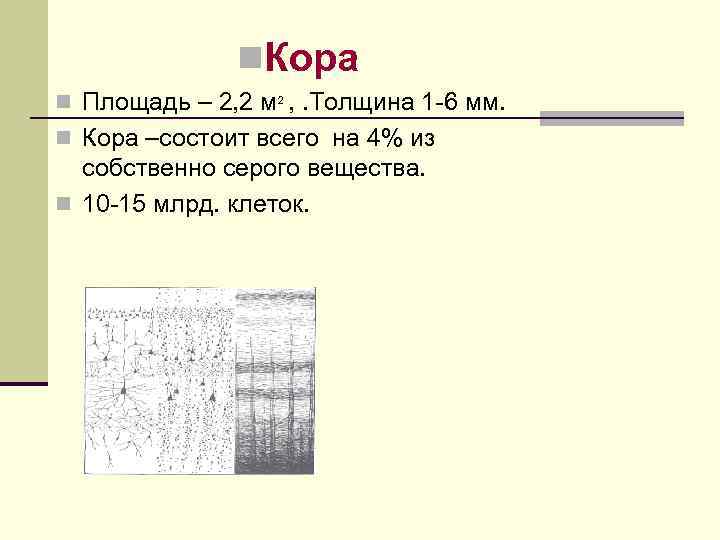 Кора

Площадь – 2,2 м$^2$ , .Толщина 1-6 мм.

Кора –состоит всего на 4% из собственно серого вещества.

10-15 млрд. клеток.